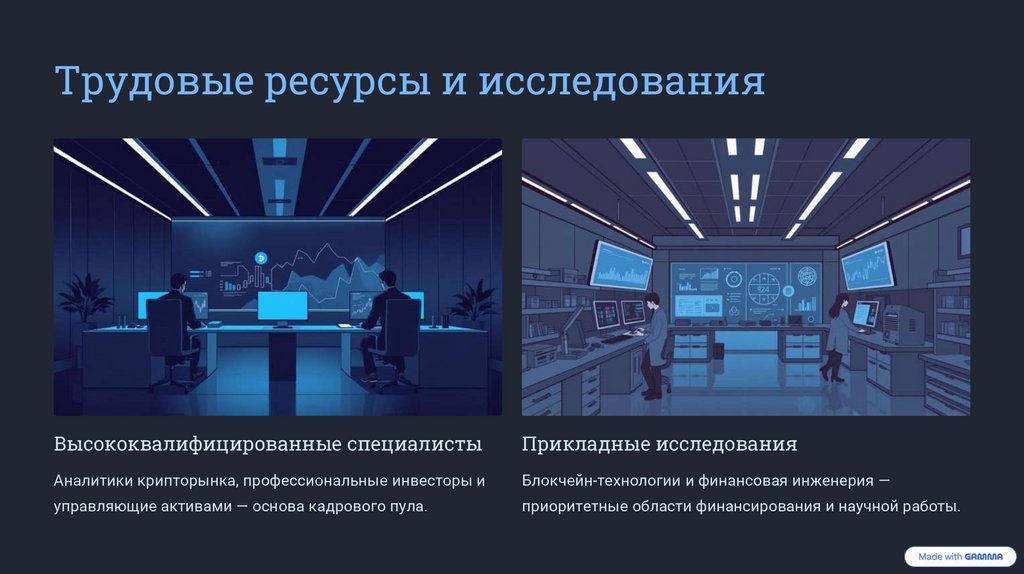 Трудовые ресурсы и исследования

Высококвалифицированные специалисты

Аналитики крипторынка, профессиональные инвесторы и управляющие активами — основа кадрового пула.

Прикладные исследования

Блокчейн-технологии и финансовая инженерия — приоритетные области финансирования и научной работы.

Made with GAMMA